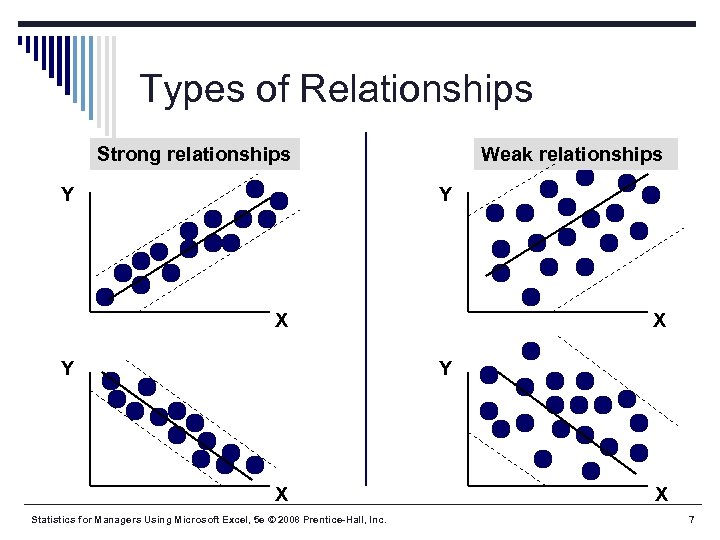 Types of Relationships

Strong relationships

Y

X

Y

X

Weak relationships

Y

X

Y

X

Statistics for Managers Using Microsoft Excel, 5e © 2008 Prentice-Hall, Inc.

7